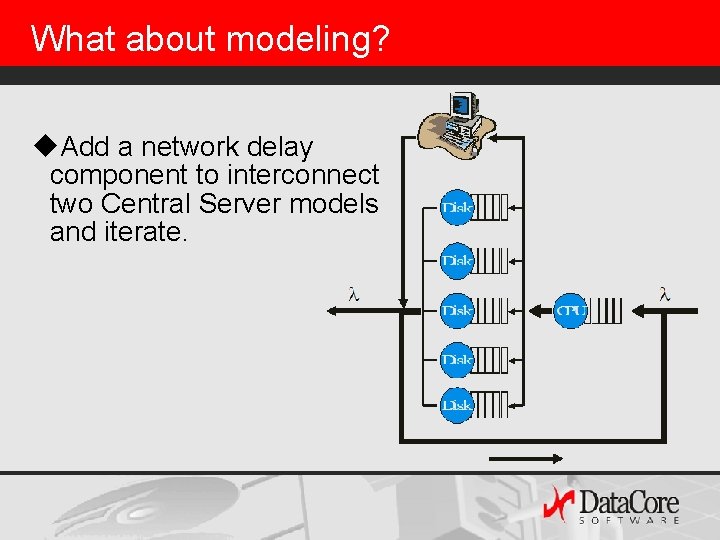 What about modeling?

◆Add a network delay component to interconnect two Central Server models and iterate.

Disk
Disk
$\lambda$
Disk
CPU
$\lambda$
Disk
Disk

DataCore
SOFTWARE